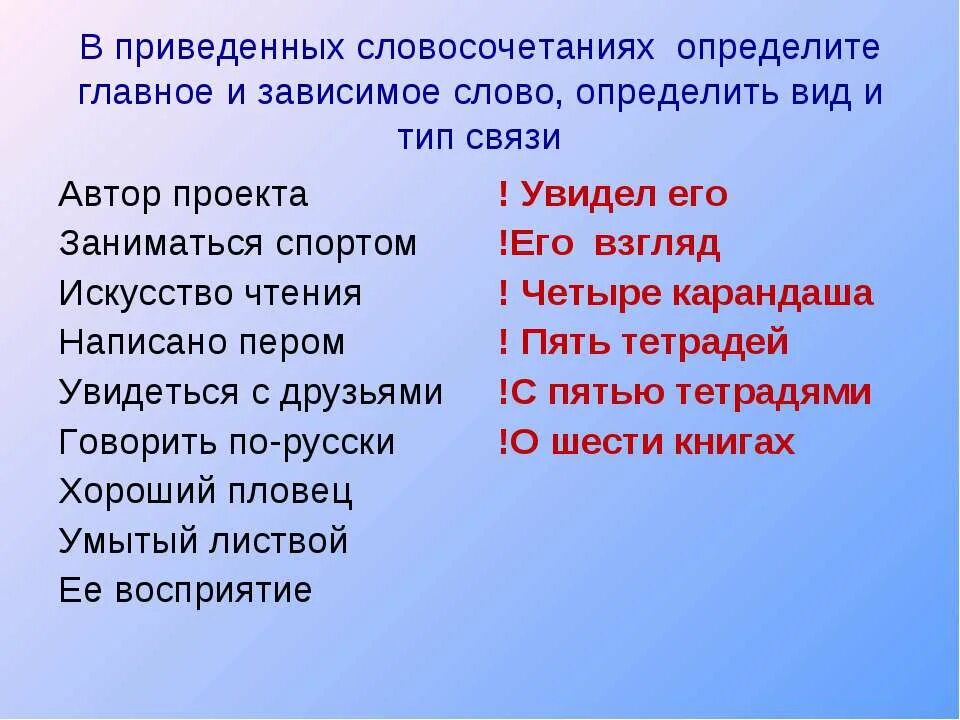 В приведенных словосочетаниях определите главное и зависимое слово, определить вид и тип связи

Автор проекта
Заниматься спортом
Искусство чтения
Написано пером
Увидеться с друзьями
Говорить по-русски
Хороший пловец
Умытый листвой
Ее восприятие

! Увидел его
!Его взгляд
! Четыре карандаша
! Пять тетрадей
!С пятью тетрадями
!О шести книгах